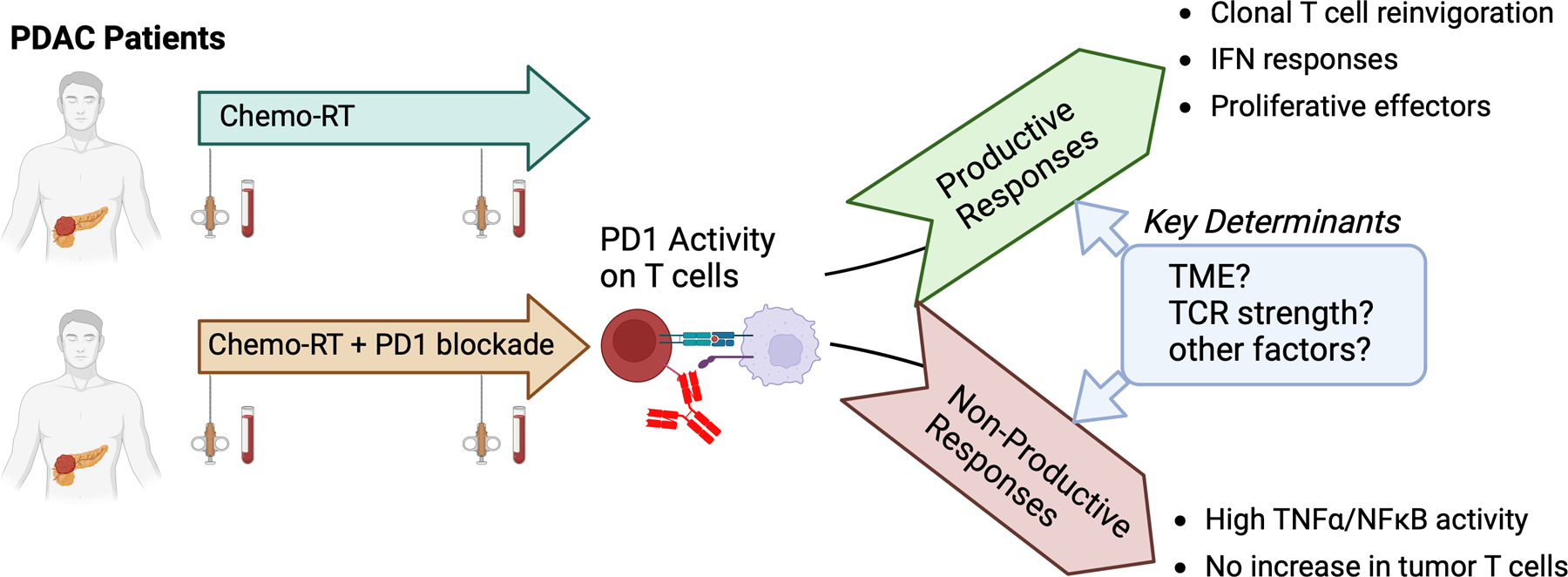 PDAC Patients

Chemo-RT

Chemo-RT + PD1 blockade

PD1 Activity on T cells

Productive Responses

- Clonal T cell reinvigoration
- IFN responses
- Proliferative effectors

Key Determinants

TME?
TCR strength?
other factors?

Non-Productive Responses

- High TNFα/NFκB activity
- No increase in tumor T cells